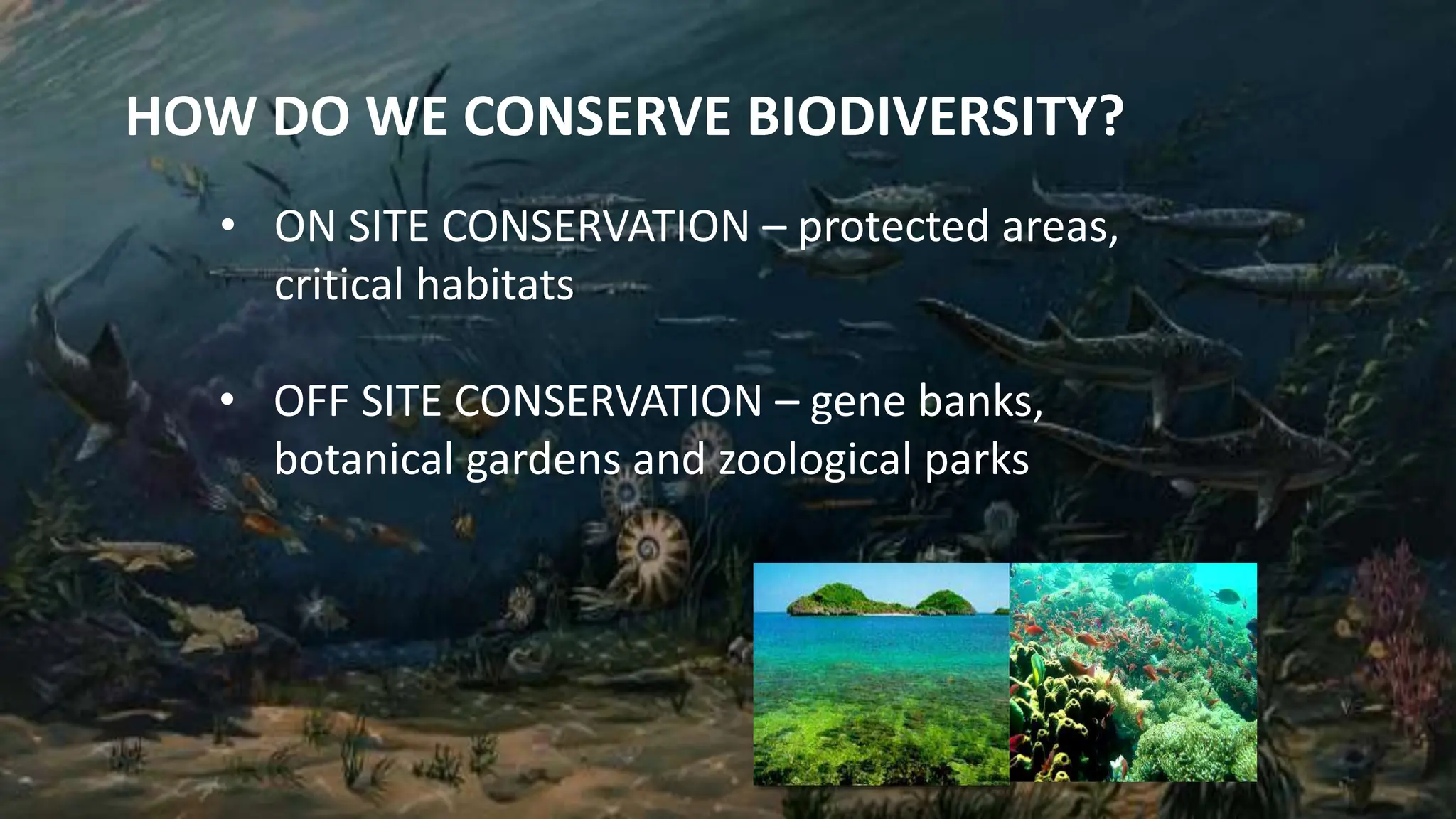 HOW DO WE CONSERVE BIODIVERSITY?

• ON SITE CONSERVATION – protected areas, critical habitats

• OFF SITE CONSERVATION – gene banks, botanical gardens and zoological parks